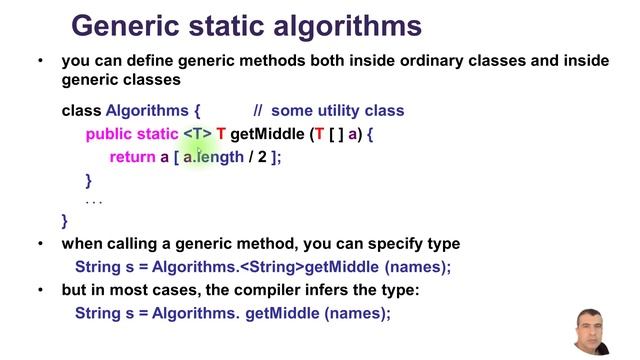 Generic static algorithms

• you can define generic methods both inside ordinary classes and inside generic classes

class Algorithms { // some utility class
public static <T> T getMiddle (T [ ] a) {
return a [ a.length / 2 ];
}
. . .
}

• when calling a generic method, you can specify type
String s = Algorithms.<String>getMiddle (names);

• but in most cases, the compiler infers the type:
String s = Algorithms. getMiddle (names);